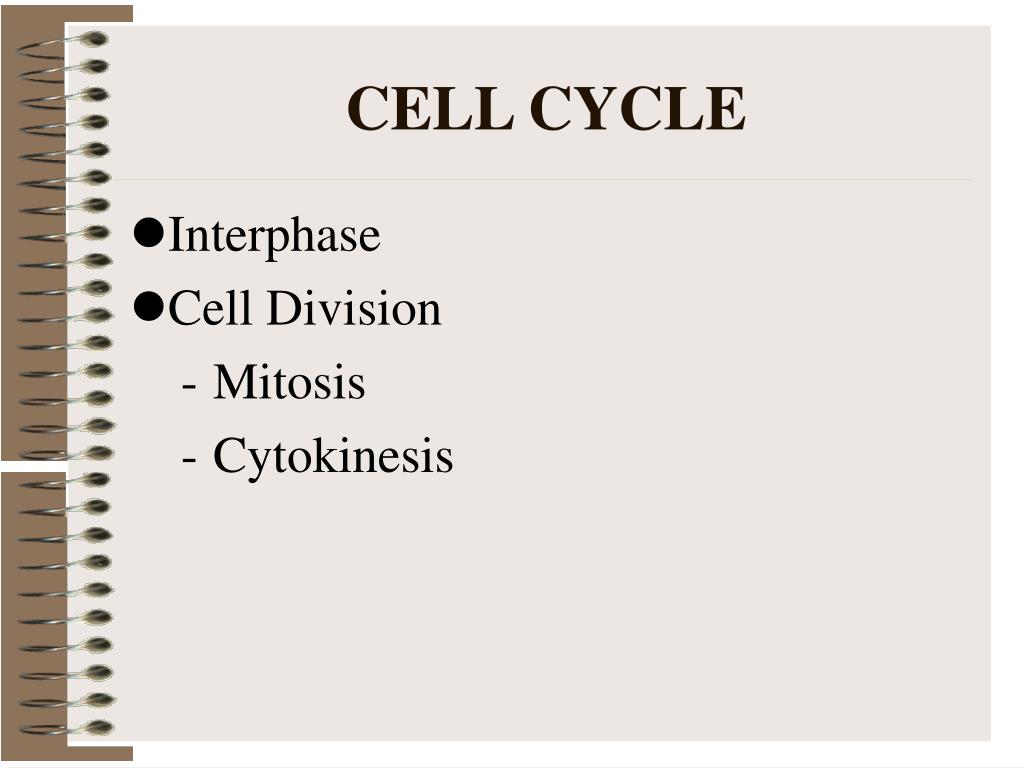 CELL CYCLE

●Interphase
●Cell Division
- Mitosis
- Cytokinesis